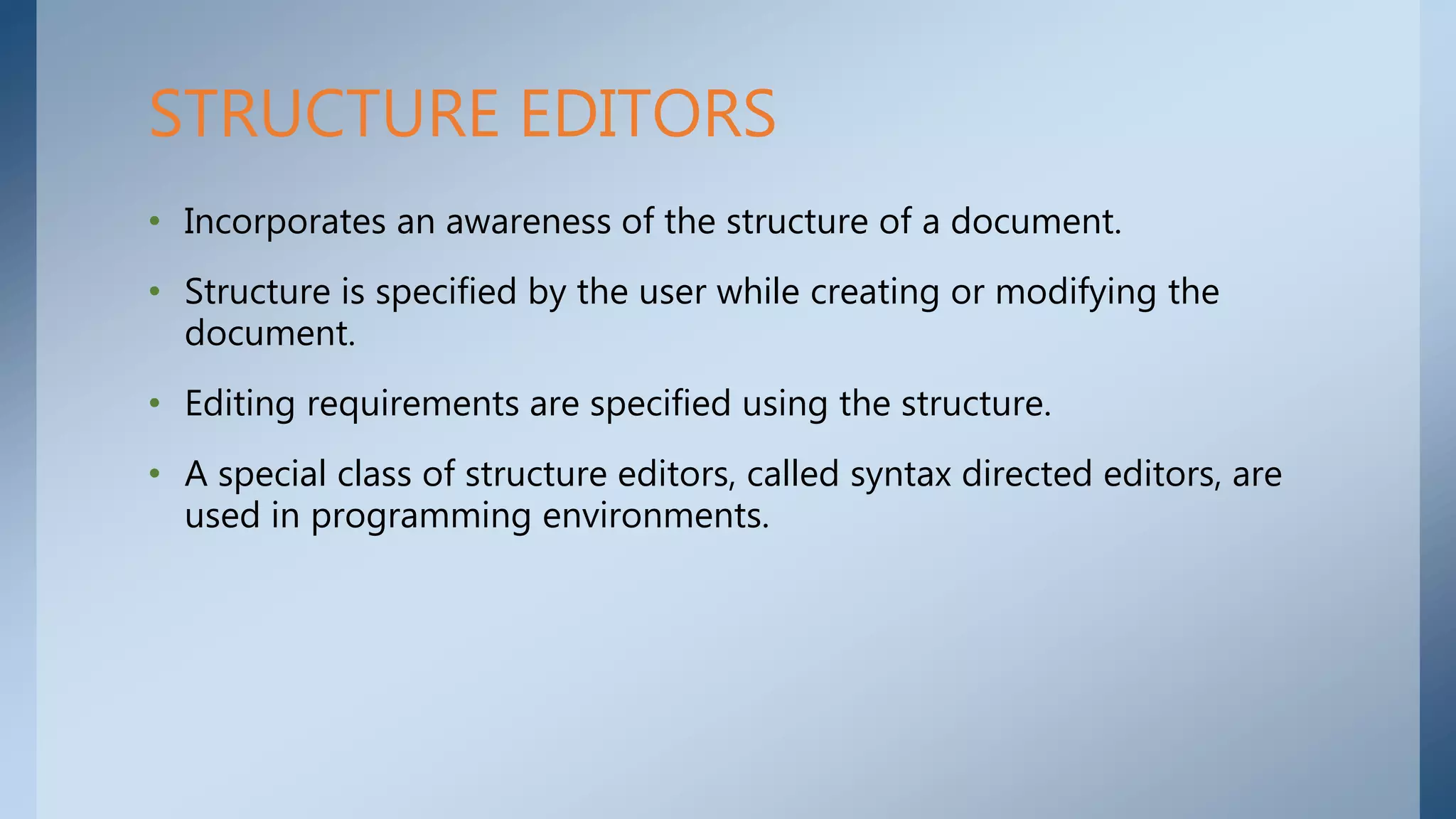 STRUCTURE EDITORS

• Incorporates an awareness of the structure of a document.

• Structure is specified by the user while creating or modifying the document.

• Editing requirements are specified using the structure.

• A special class of structure editors, called syntax directed editors, are used in programming environments.